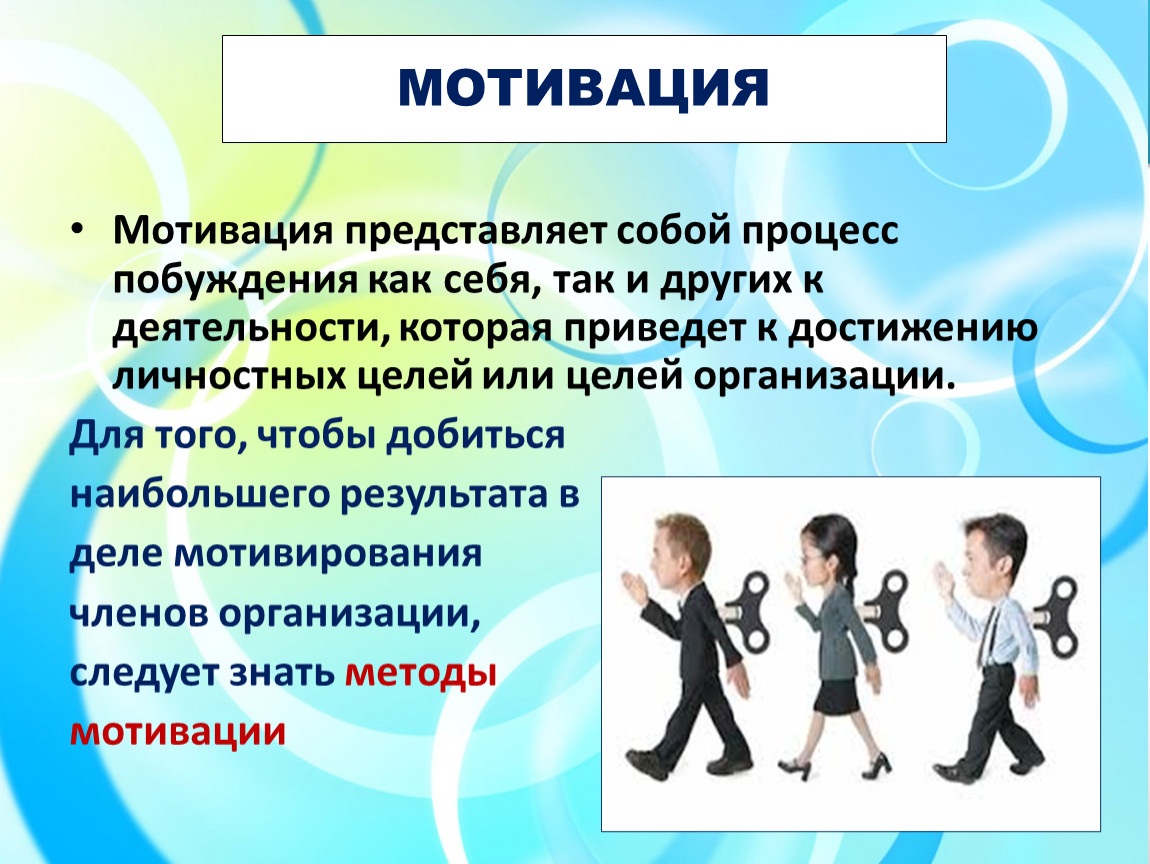 МОТИВАЦИЯ

• Мотивация представляет собой процесс побуждения как себя, так и других к деятельности, которая приведет к достижению личностных целей или целей организации.

Для того, чтобы добиться наибольшего результата в деле мотивирования членов организации, следует знать методы мотивации